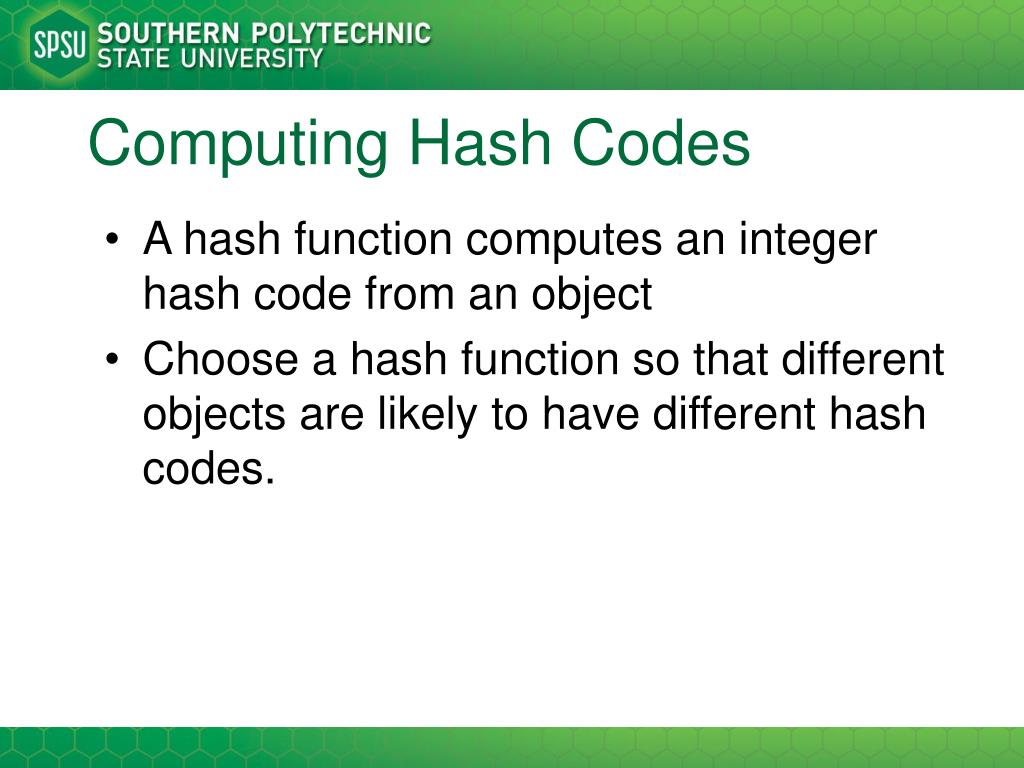 SPSU SOUTHERN POLYTECHNIC STATE UNIVERSITY

Computing Hash Codes

• A hash function computes an integer hash code from an object
• Choose a hash function so that different objects are likely to have different hash codes.